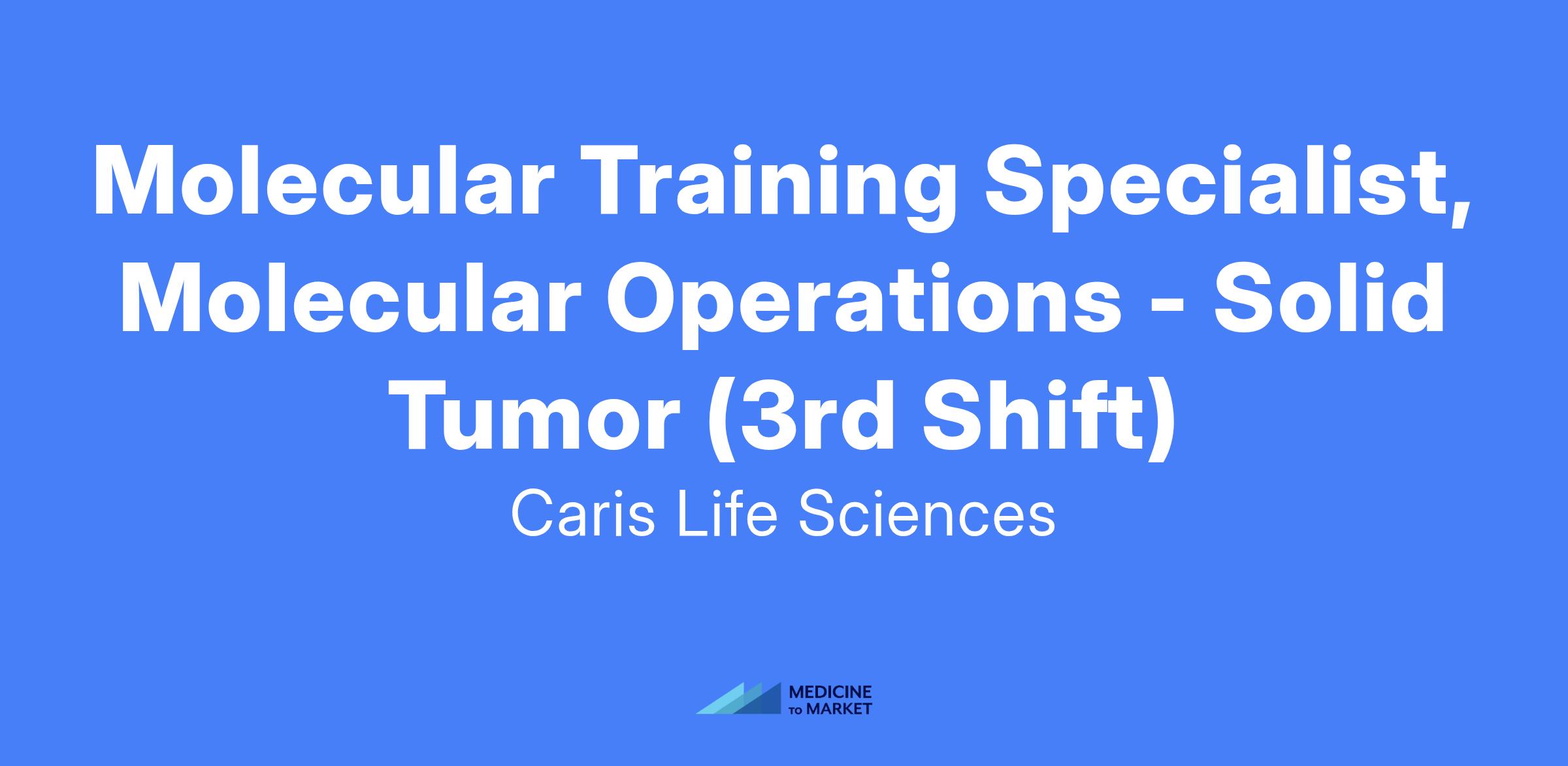 Molecular Training Specialist, Molecular Operations - Solid Tumor (3rd Shift)

Caris Life Sciences

MEDICINE TO MARKET